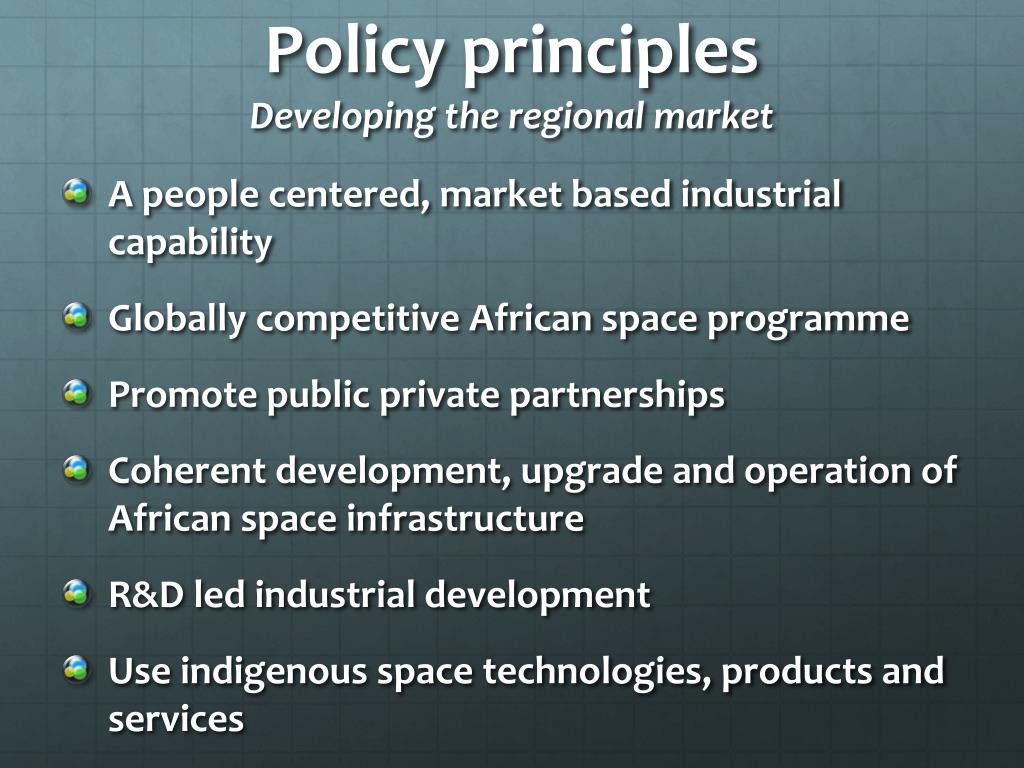 Policy principles
Developing the regional market

A people centered, market based industrial capability

Globally competitive African space programme

Promote public private partnerships

Coherent development, upgrade and operation of African space infrastructure

R&D led industrial development

Use indigenous space technologies, products and services